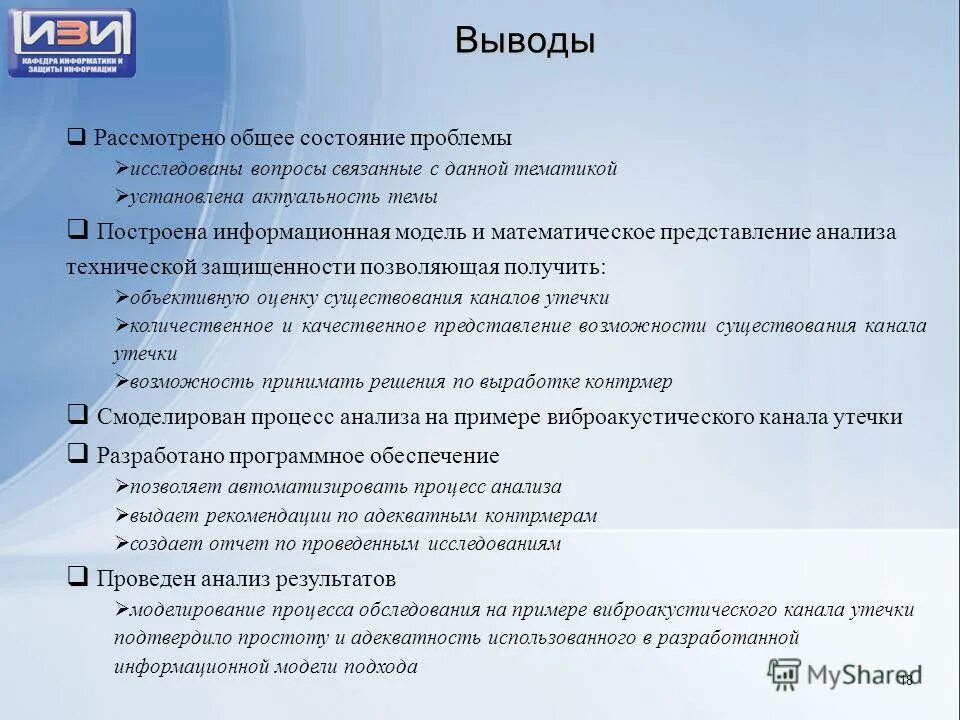 ИЗИ
КАФЕДРА ИНФОРМАТИКИ И ЗАЩИТЫ ИНФОРМАЦИИ

Выводы

❑ Рассмотрено общее состояние проблемы
➢исследованы вопросы связанные с данной тематикой
➢установлена актуальность темы

❑ Построена информационная модель и математическое представление анализа технической защищенности позволяющая получить:
➢объективную оценку существования каналов утечки
➢количественное и качественное представление возможности существования канала утечки
➢возможность принимать решения по выработке контрмер

❑ Смоделирован процесс анализа на примере виброакустического канала утечки

❑ Разработано программное обеспечение
➢позволяет автоматизировать процесс анализа
➢выдает рекомендации по адекватным контрмерам
➢создает отчет по проведенным исследованиям

❑ Проведен анализ результатов
➢моделирование процесса обследования на примере виброакустического канала утечки подтвердило простоту и адекватность использованного в разработанной информационной модели подхода

MyShared
18